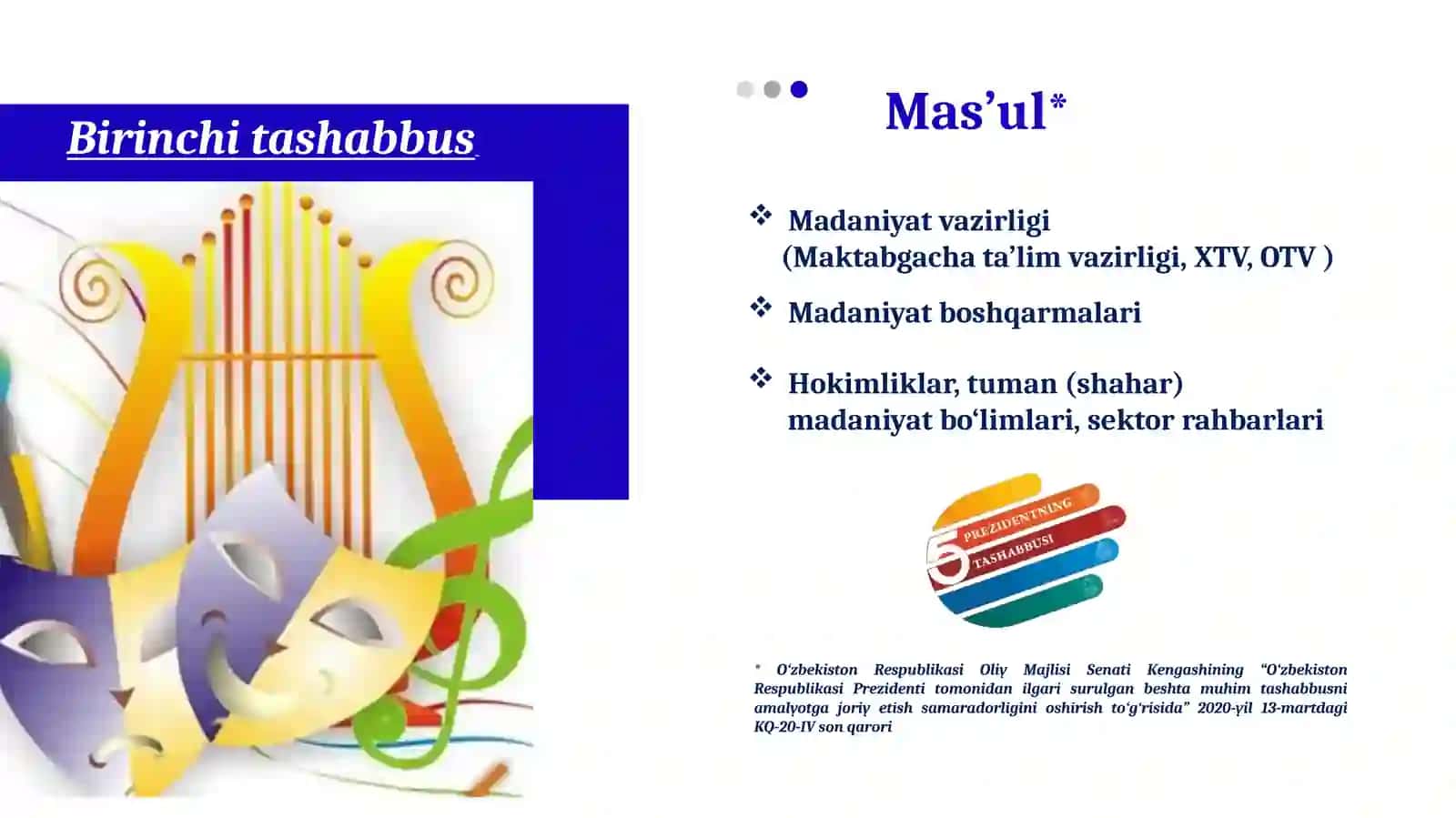 Birinchi tashabbus

Mas’ul*

❖ Madaniyat vazirligi (Maktabgacha ta’lim vazirligi, XTV, OTV )

❖ Madaniyat boshqarmalari

❖ Hokimliklar, tuman (shahar) madaniyat bo‘limlari, sektor rahbarlari

5 PREZIDENTNING TASHABBUSI

* O‘zbekiston Respublikasi Oliy Majlisi Senati Kengashining “O‘zbekiston Respublikasi Prezidenti tomonidan ilgari surulgan beshta muhim tashabbusni amalyotga joriy etish samaradorligini oshirish to‘g‘risida” 2020-yil 13-martdagi KQ-20-IV son qarori